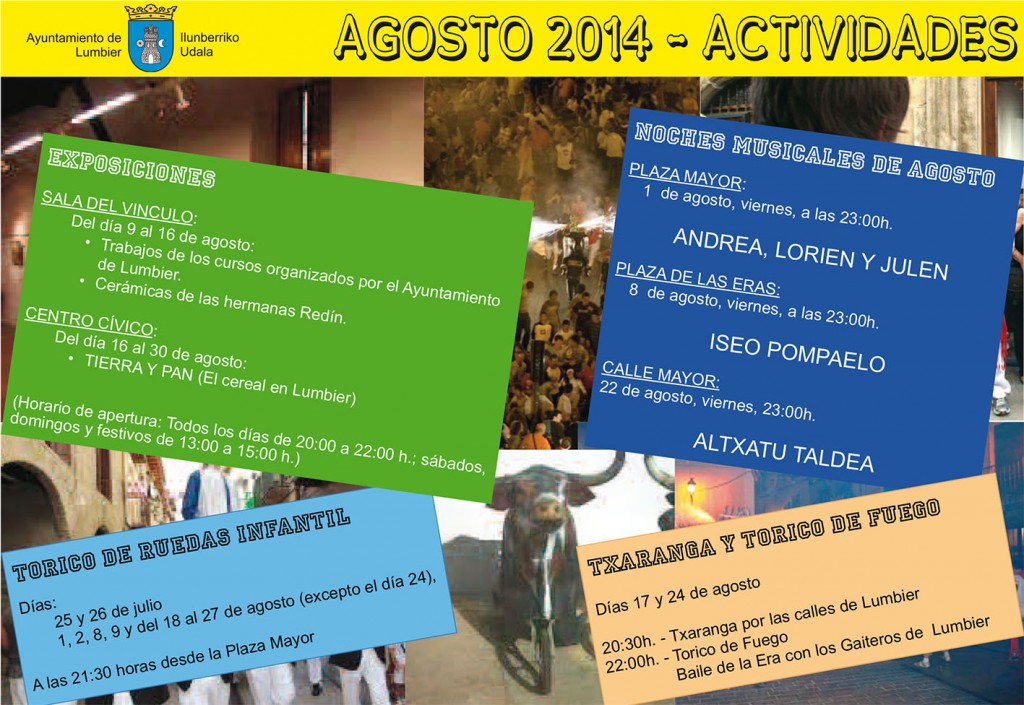 Ayuntamiento de Lumbier

Ilunberriko Udala

AGOSTO 2014 - ACTIVIDADES

EXPOSICIONES

SALA DEL VINCULO:
Del día 9 al 16 de agosto:
• Trabajos de los cursos organizados por el Ayuntamiento de Lumbier.
• Cerámicas de las hermanas Redín.

CENTRO CÍVICO:
Del día 16 al 30 de agosto:
• TIERRA Y PAN (El cereal en Lumbier)

(Horario de apertura: Todos los días de 20:00 a 22:00 h.; sábados, domingos y festivos de 13:00 a 15:00 h.)

NOCHES MUSICALES DE AGOSTO

PLAZA MAYOR:
1 de agosto, viernes, a las 23:00h.

ANDREA, LORIEN Y JULEN

PLAZA DE LAS ERAS:
8 de agosto, viernes, a las 23:00h.

ISEO POMPAELO

CALLE MAYOR:
22 de agosto, viernes, 23:00h.

ALTXATU TALDEA

TORICO DE RUEDAS INFANTIL

Días:
25 y 26 de julio
1, 2, 8, 9 y del 18 al 27 de agosto (excepto el día 24),

A las 21:30 horas desde la Plaza Mayor

TXARANGA Y TORICO DE FUEGO

Días 17 y 24 de agosto

20:30h. - Txaranga por las calles de Lumbier
22:00h. - Torico de Fuego
Baile de la Era con los Gaiteros de Lumbier